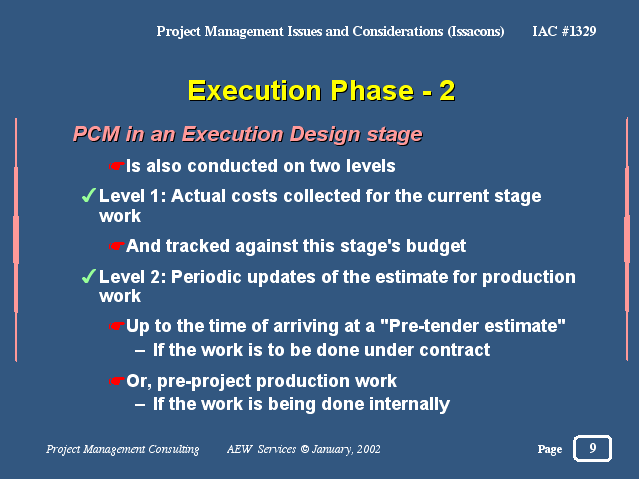 Project Management Issues and Considerations (Issacons) IAC #1329

Execution Phase - 2

PCM in an Execution Design stage

☛Is also conducted on two levels

✓Level 1: Actual costs collected for the current stage work

☛And tracked against this stage's budget

✓Level 2: Periodic updates of the estimate for production work

☛Up to the time of arriving at a "Pre-tender estimate"

– If the work is to be done under contract

☛Or, pre-project production work

– If the work is being done internally

Project Management Consulting AEW Services © January, 2002 Page 9